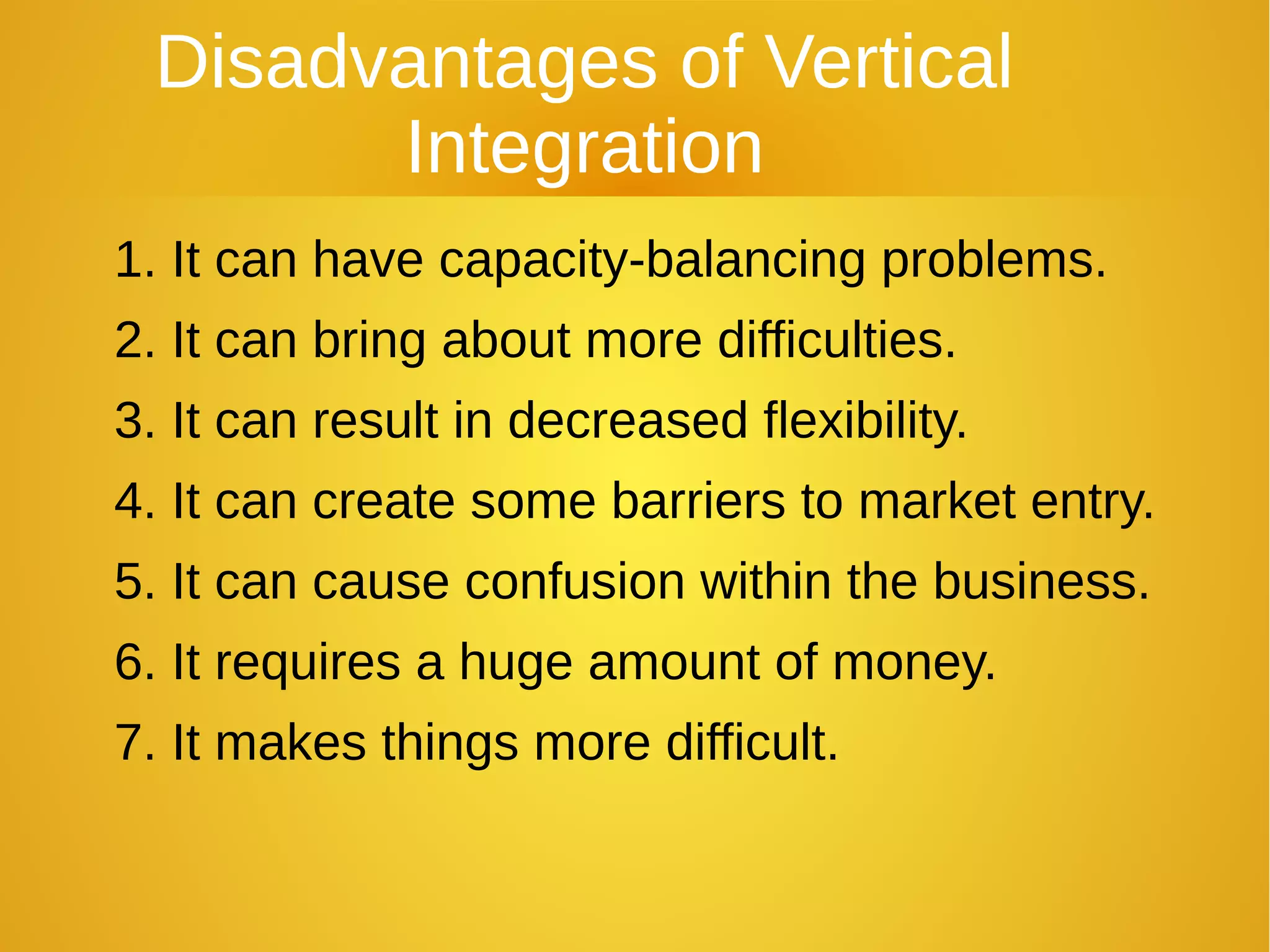 Disadvantages of Vertical Integration

1. It can have capacity-balancing problems.
2. It can bring about more difficulties.
3. It can result in decreased flexibility.
4. It can create some barriers to market entry.
5. It can cause confusion within the business.
6. It requires a huge amount of money.
7. It makes things more difficult.